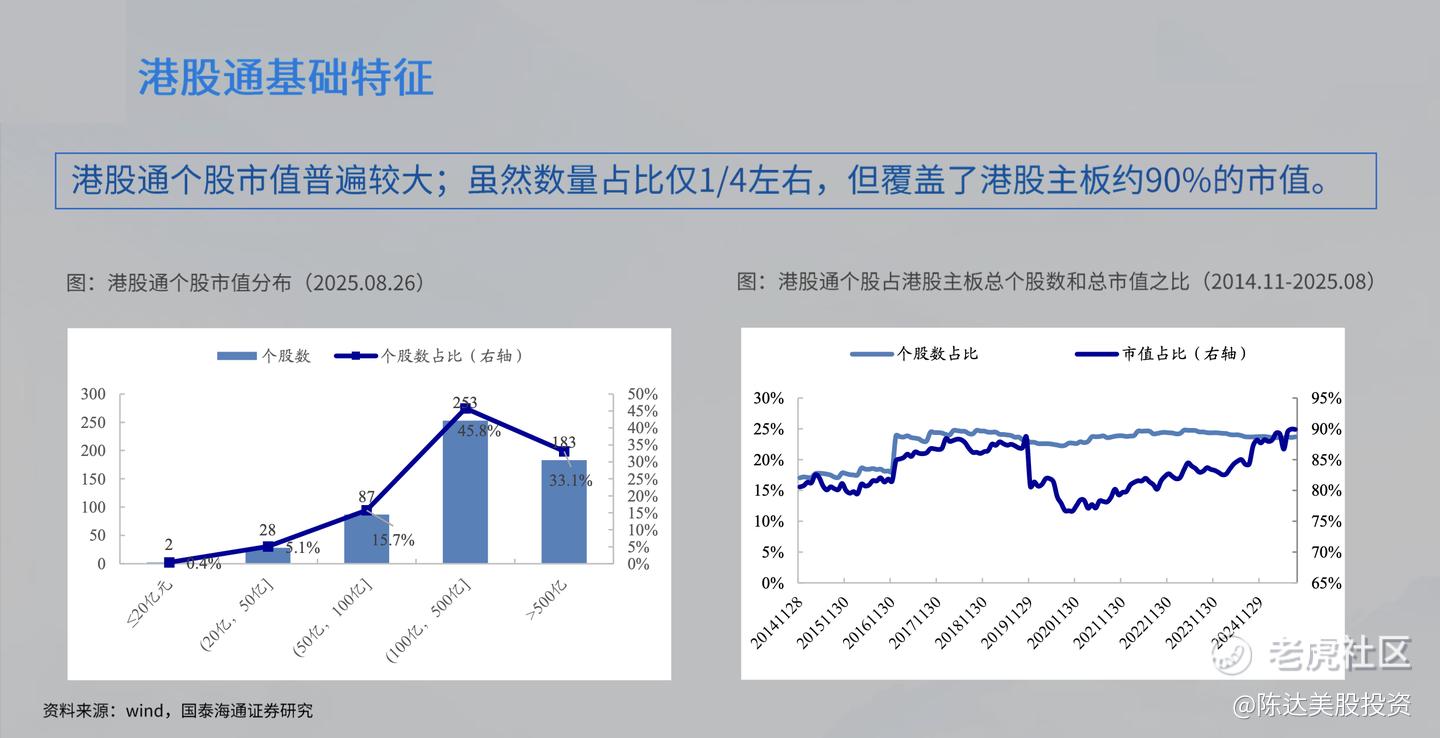 港股通基础特征

港股通个股市值普遍较大；虽然数量占比仅1/4左右，但覆盖了港股主板约90%的市值。

图：港股通个股市值分布（2025.08.26）

个股数
个股数占比（右轴）

300
250
200
150
100
50
0

50%
45%
40%
35%
30%
25%
20%
15%
10%
5%
0%

2
0.4%
28
5.1%
87
15.7%
253
45.8%
183
33.1%

≤20亿元
(20亿，50亿]
(50亿，100亿]
(100亿，500亿]
>500亿

图：港股通个股占港股主板总个股数和总市值之比（2014.11-2025.08）

个股数占比
市值占比（右轴）

30%
25%
20%
15%
10%
5%
0%

95%
90%
85%
80%
75%
70%
65%

20141128
20151130
20161130
20171130
20181130
20191129
20201130
20211130
20221130
20231130
20241129

资料来源：wind，国泰海通证券研究

老虎社区
@陈达美股投资